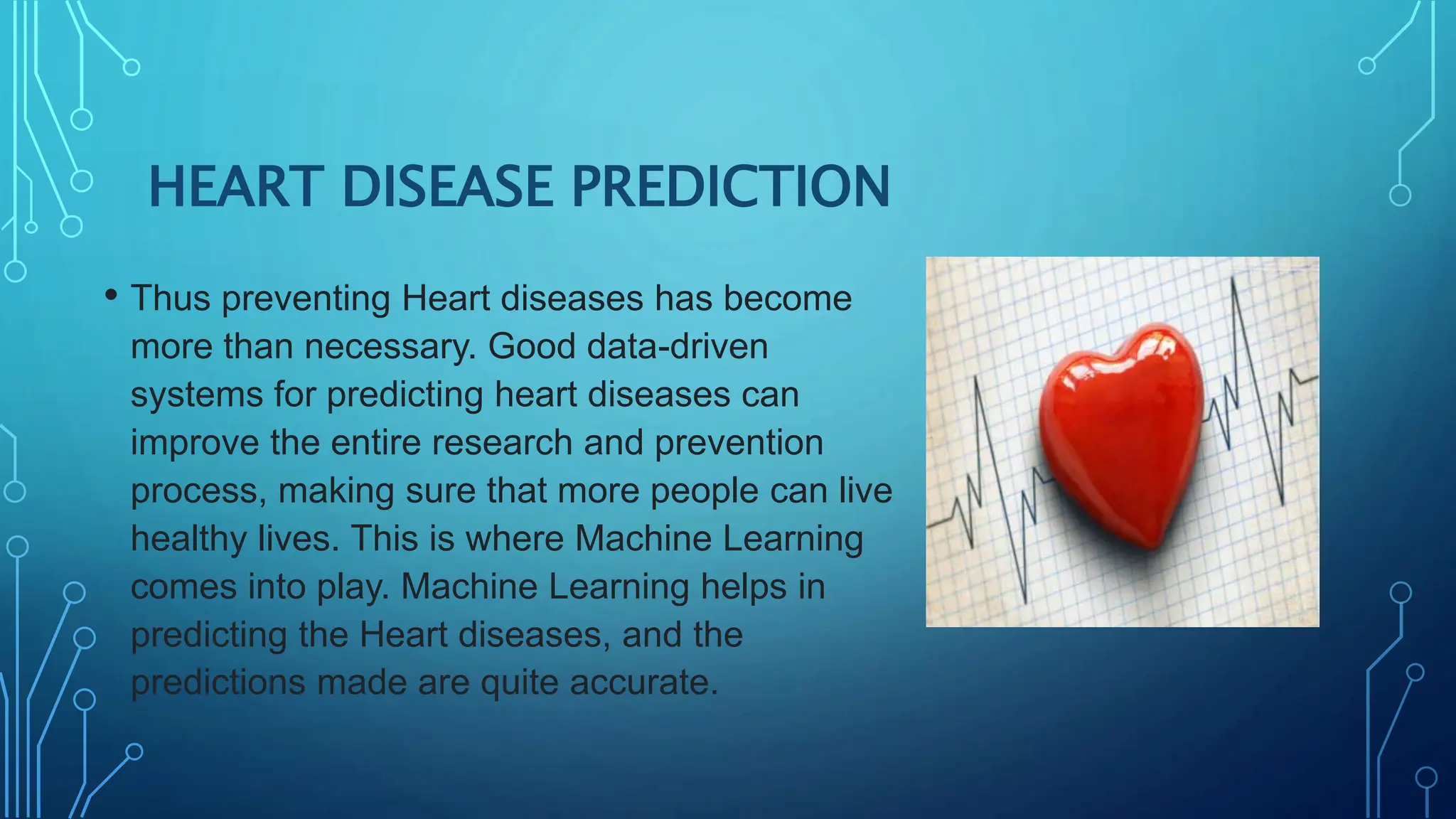 HEART DISEASE PREDICTION

• Thus preventing Heart diseases has become more than necessary. Good data-driven systems for predicting heart diseases can improve the entire research and prevention process, making sure that more people can live healthy lives. This is where Machine Learning comes into play. Machine Learning helps in predicting the Heart diseases, and the predictions made are quite accurate.